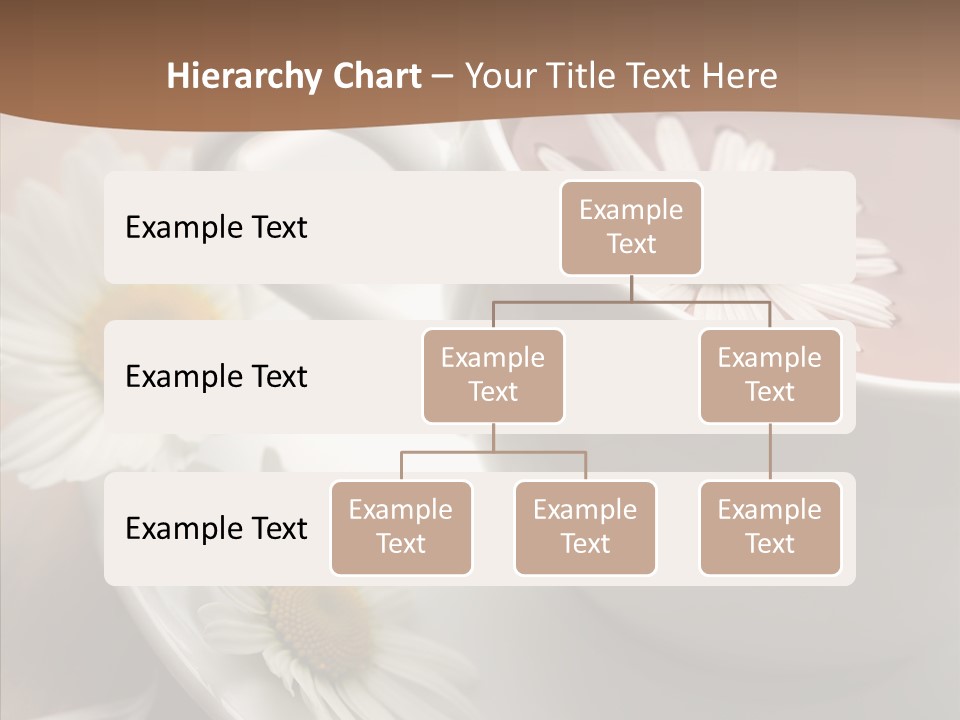 Hierarchy Chart – Your Title Text Here

Example Text

Example Text

Example Text

Example Text

Example Text

Example Text

Example Text

Example Text

Example Text